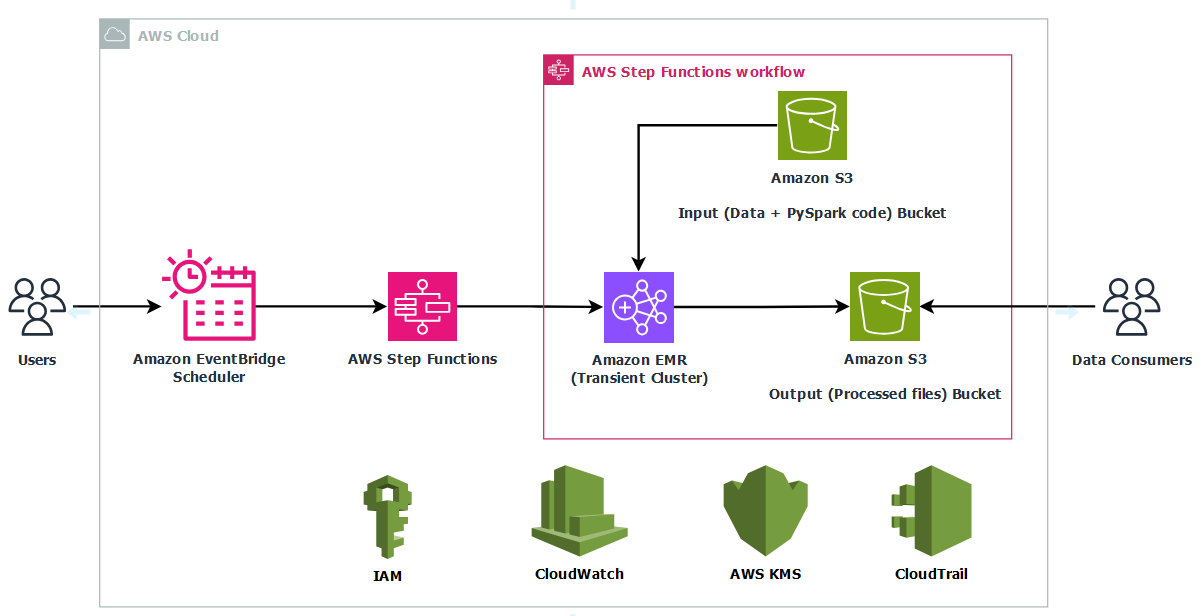 AWS Cloud

AWS Step Functions workflow

Amazon S3

Input (Data + PySpark code) Bucket

Users

Amazon EventBridge Scheduler

AWS Step Functions

Amazon EMR (Transient Cluster)

Amazon S3

Output (Processed files) Bucket

Data Consumers

IAM

CloudWatch

AWS KMS

CloudTrail